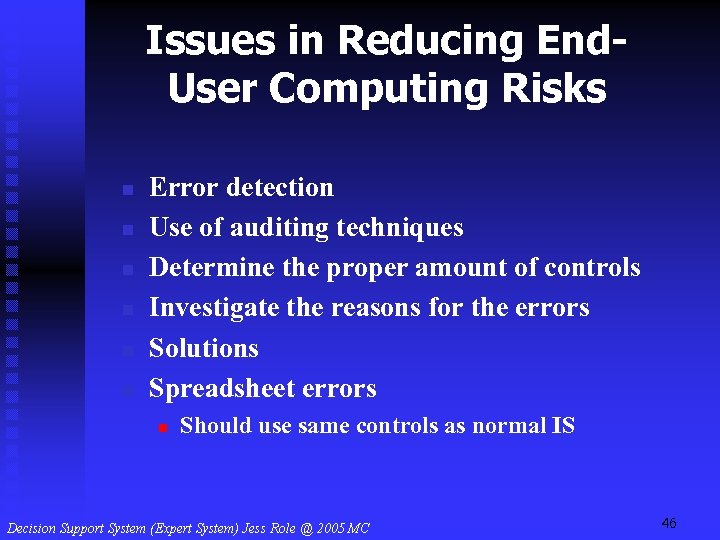 Issues in Reducing End-User Computing Risks

- Error detection
- Use of auditing techniques
- Determine the proper amount of controls
- Investigate the reasons for the errors
- Solutions
- Spreadsheet errors
  - Should use same controls as normal IS

Decision Support System (Expert System) Jess Role @ 2005 MC

46